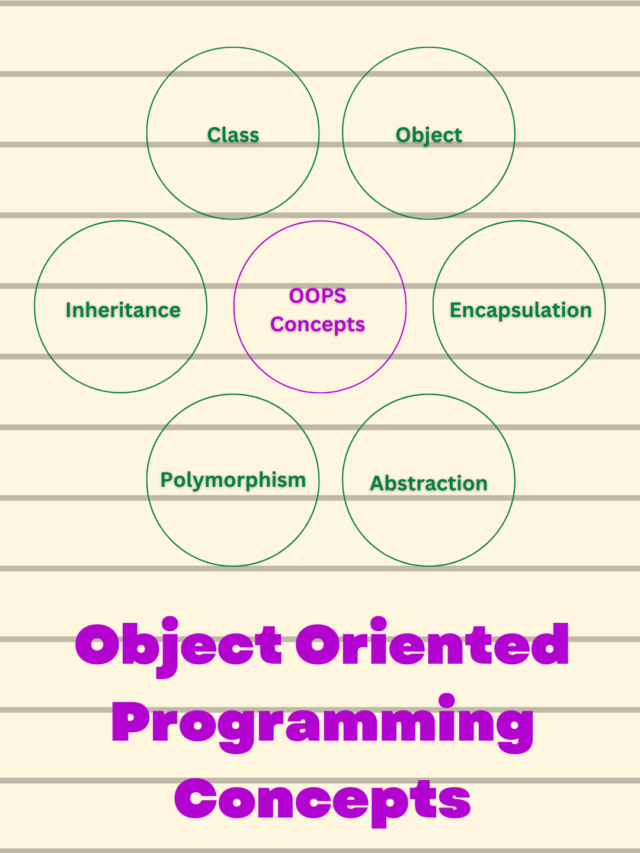 Class

Object

Inheritance

OOPS Concepts

Encapsulation

Polymorphism

Abstraction

Object Oriented Programming Concepts